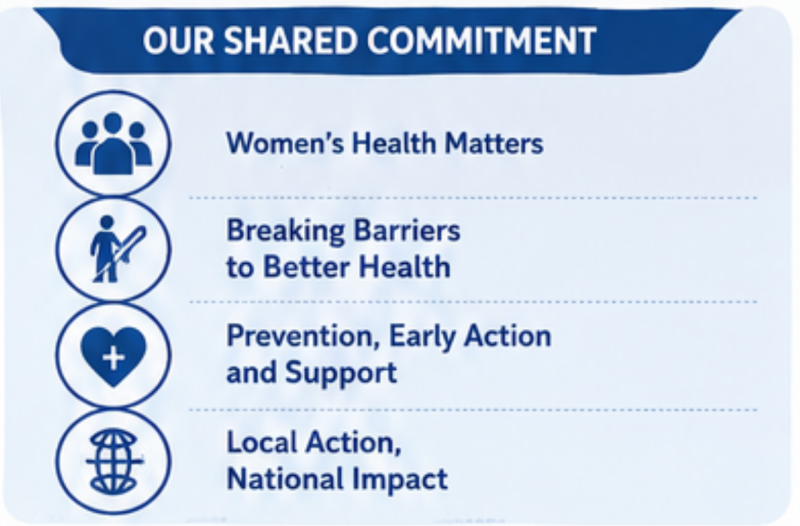 OUR SHARED COMMITMENT

Women's Health Matters

Breaking Barriers to Better Health

Prevention, Early Action and Support

Local Action, National Impact